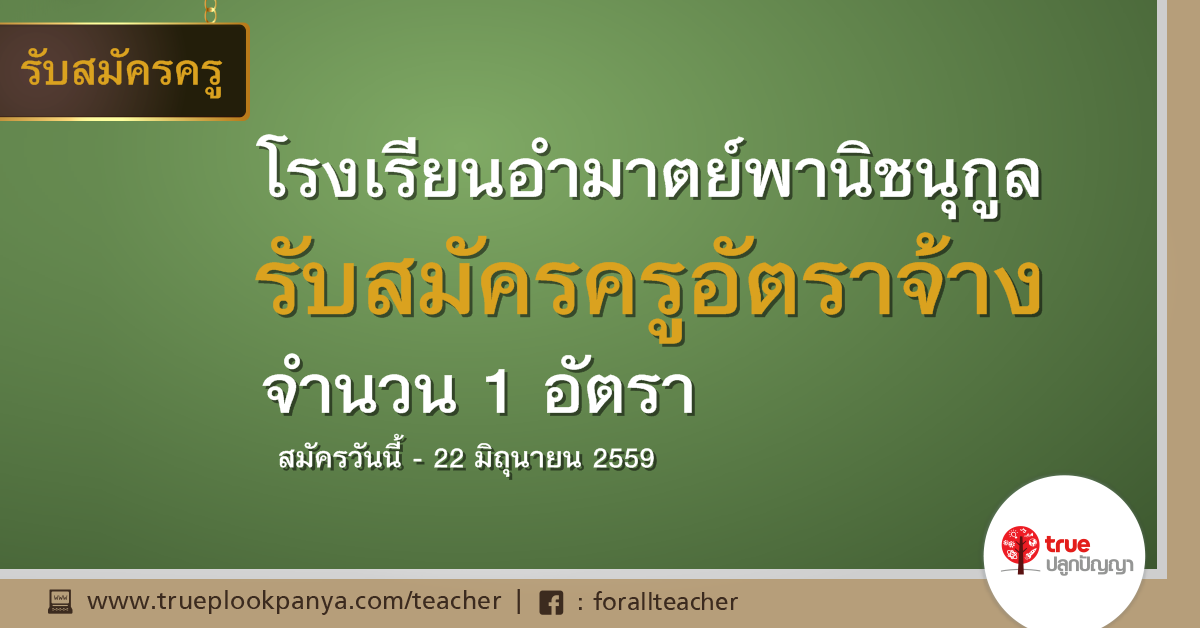 รับสมัครครู

โรงเรียนอำมาตย์พานิชนุกูล

รับสมัครครูอัตราจ้าง

จำนวน 1 อัตรา

สมัครวันนี้ - 22 มิถุนายน 2559

true
ปลูกปัญญา

www.trueplookpanya.com/teacher | : forallteacher